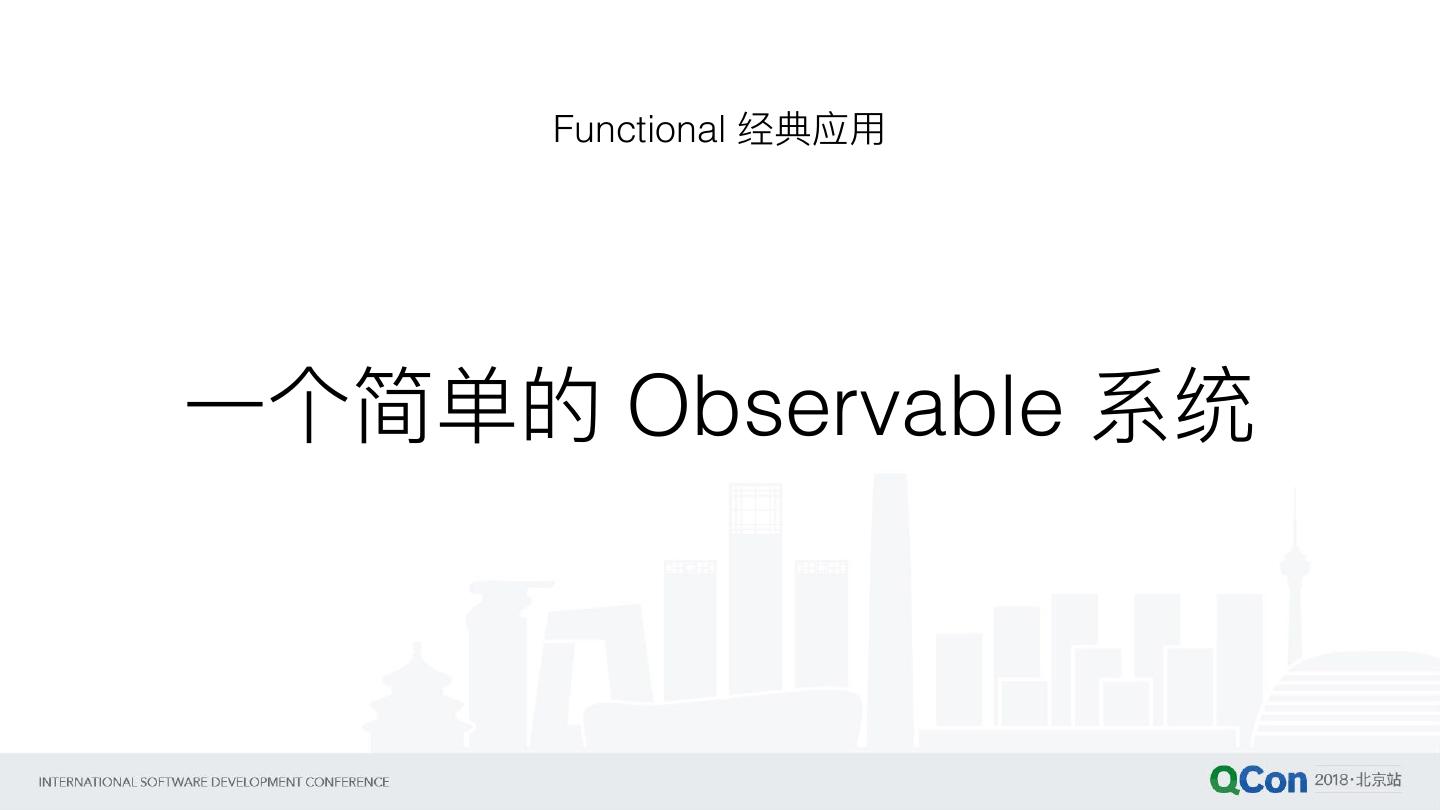 Functional 经典应用

一个简单的 Observable 系统

INTERNATIONAL SOFTWARE DEVELOPMENT CONFERENCE

QCon 2018·北京站